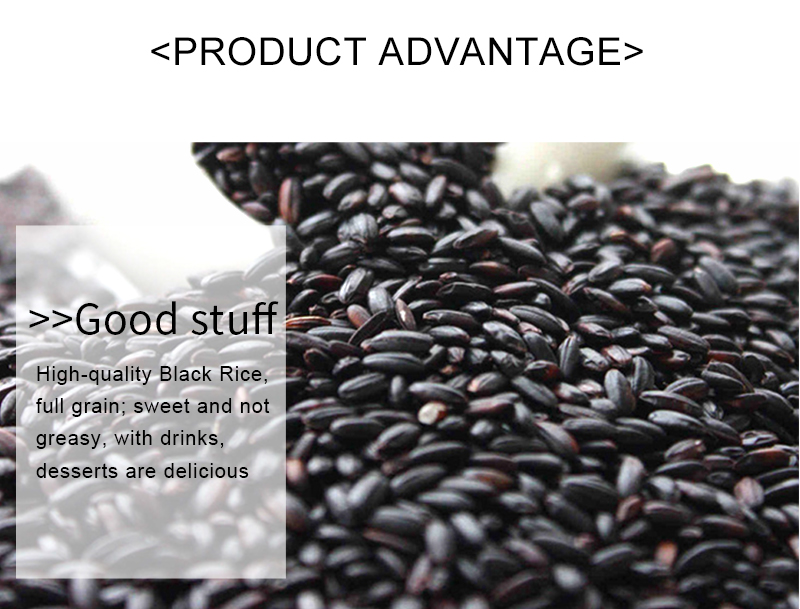 <PRODUCT ADVANTAGE>

>>Good stuff

High-quality Black Rice, full grain; sweet and not greasy, with drinks, desserts are delicious